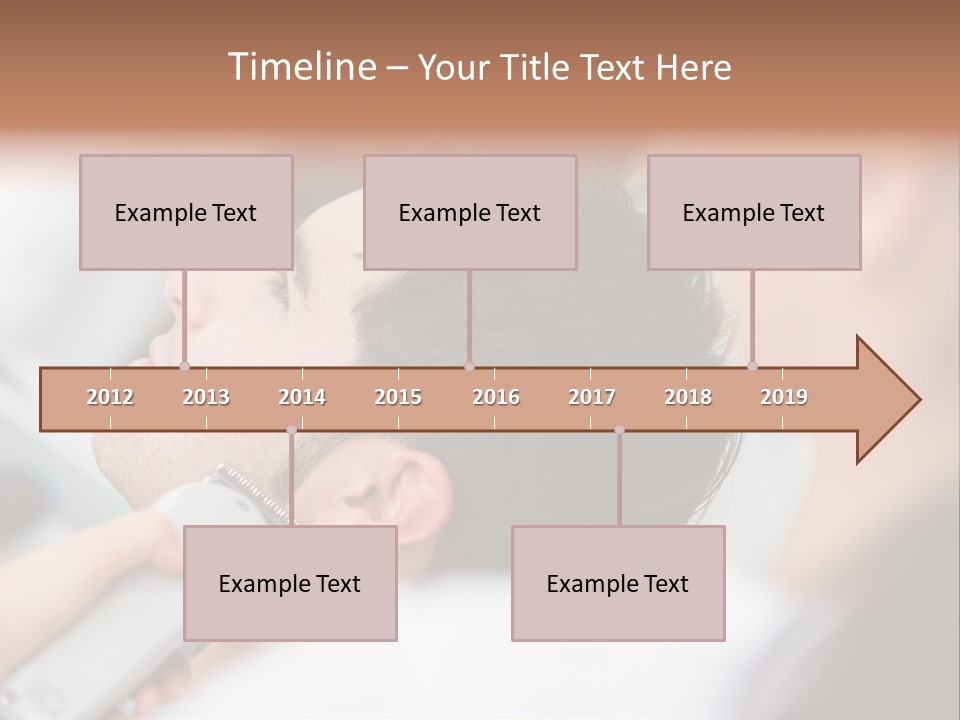 Timeline – Your Title Text Here

Example Text

Example Text

Example Text

2012 2013 2014 2015 2016 2017 2018 2019

Example Text

Example Text